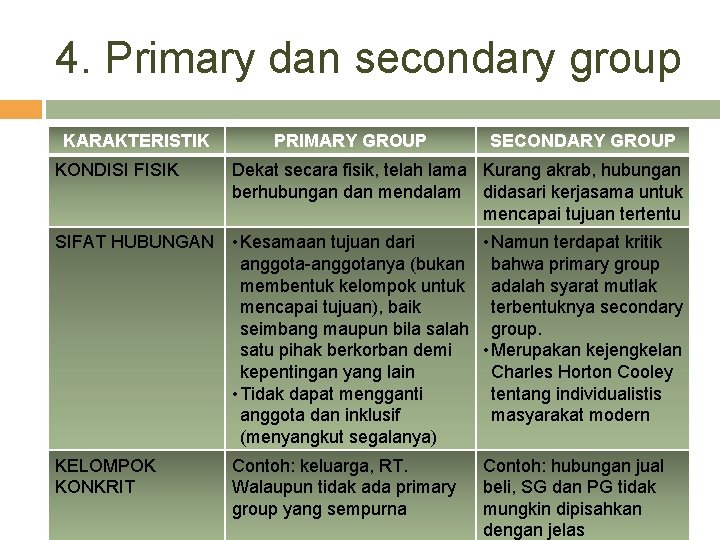 4. Primary dan secondary group

| KARAKTERISTIK | PRIMARY GROUP | SECONDARY GROUP |
|---|---|---|
| KONDISI FISIK | Dekat secara fisik, telah lama berhubungan dan mendalam | Kurang akrab, hubungan didasari kerjasama untuk mencapai tujuan tertentu |
| SIFAT HUBUNGAN | • Kesamaan tujuan dari anggota-anggotanya (bukan membentuk kelompok untuk mencapai tujuan), baik seimbang maupun bila salah satu pihak berkorban demi kepentingan yang lain • Tidak dapat mengganti anggota dan inklusif (menyangkut segalanya) | • Namun terdapat kritik bahwa primary group adalah syarat mutlak terbentuknya secondary group. • Merupakan kejengkelan Charles Horton Cooley tentang individualistis masyarakat modern |
| KELOMPOK KONKRIT | Contoh: keluarga, RT. Walaupun tidak ada primary group yang sempurna | Contoh: hubungan jual beli, SG dan PG tidak mungkin dipisahkan dengan jelas |